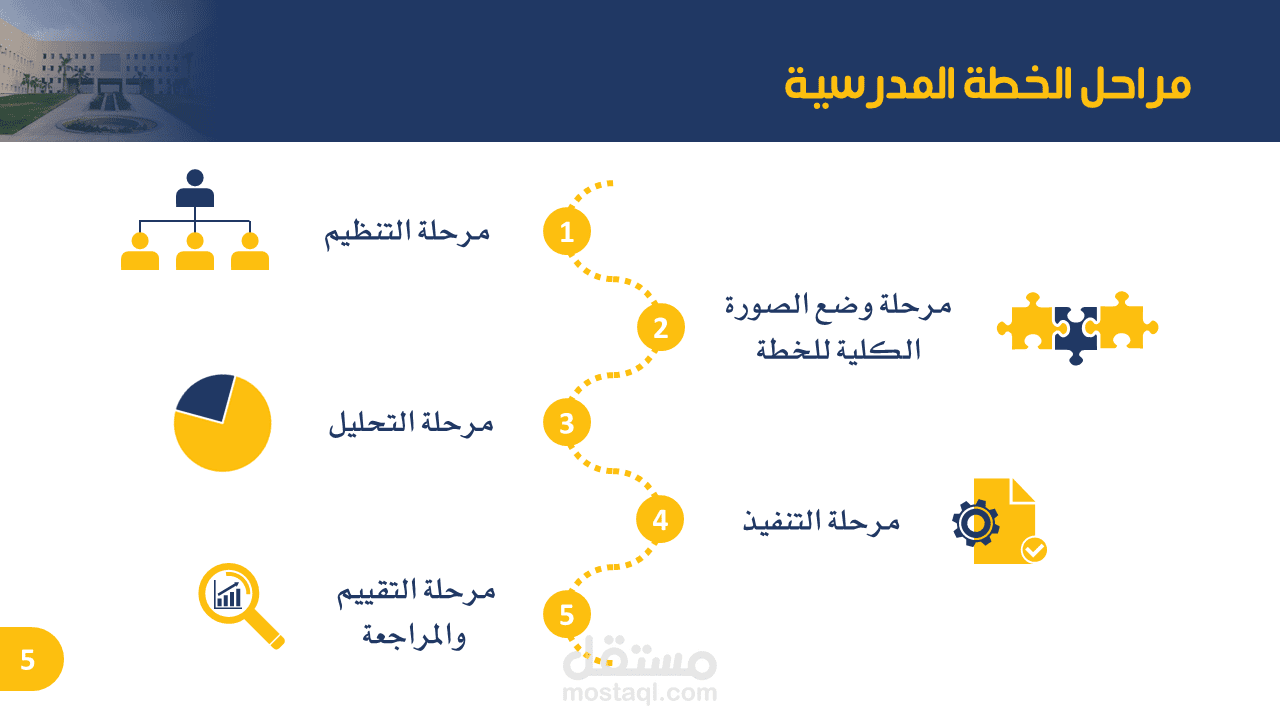 مراحل الخطة المدرسية

1
مرحلة التنظيم

2
مرحلة وضع الصورة الكلية للخطة

3
مرحلة التحليل

4
مرحلة التنفيذ

5
مرحلة التقييم والمراجعة

5

مستقل
mostaql.com